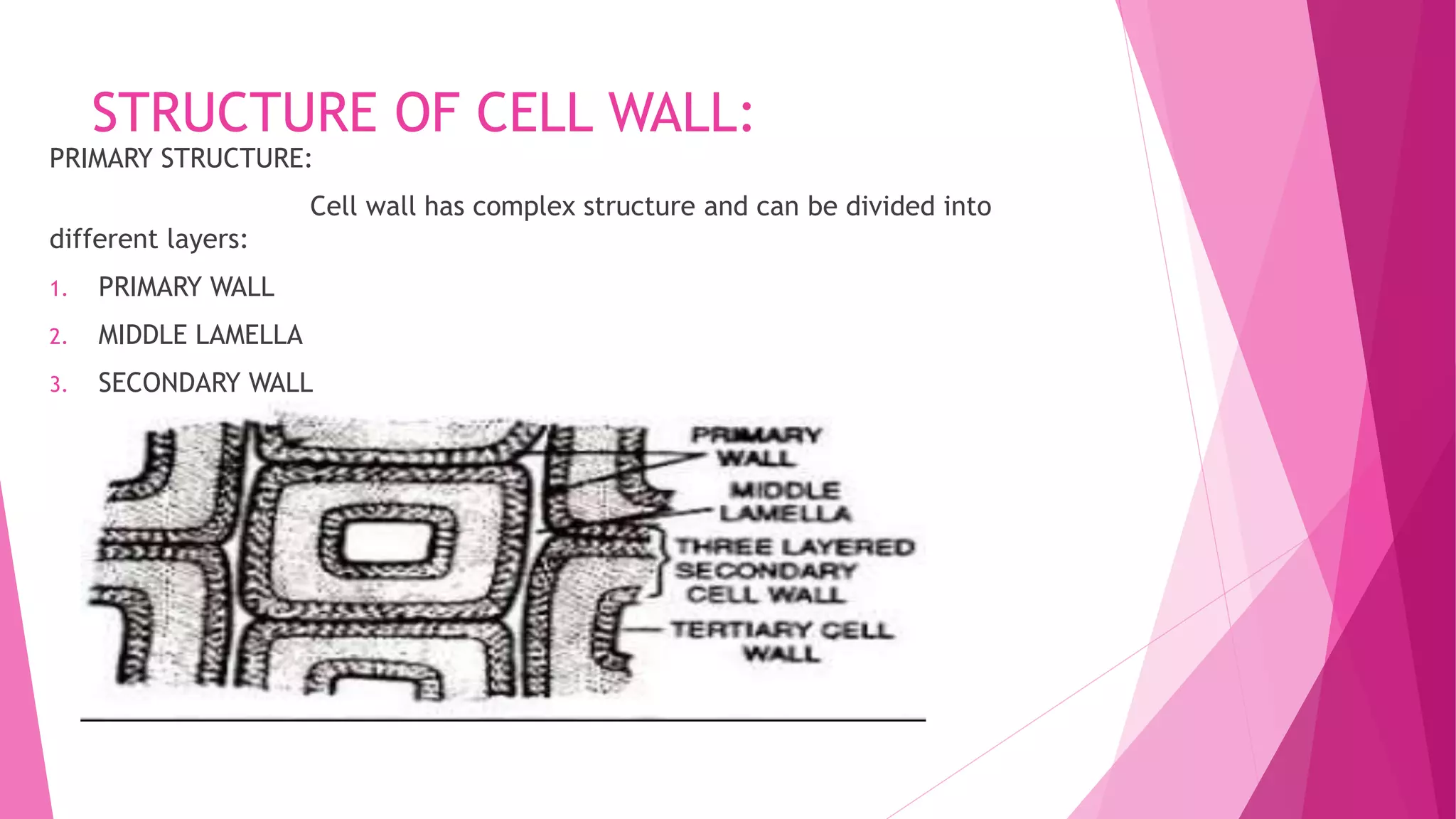 STRUCTURE OF CELL WALL:

PRIMARY STRUCTURE:

Cell wall has complex structure and can be divided into different layers:

1. PRIMARY WALL
2. MIDDLE LAMELLA
3. SECONDARY WALL

PRIMARY WALL

MIDDLE LAMELLA

THREE LAYERED SECONDARY CELL WALL

TERTIARY CELL WALL